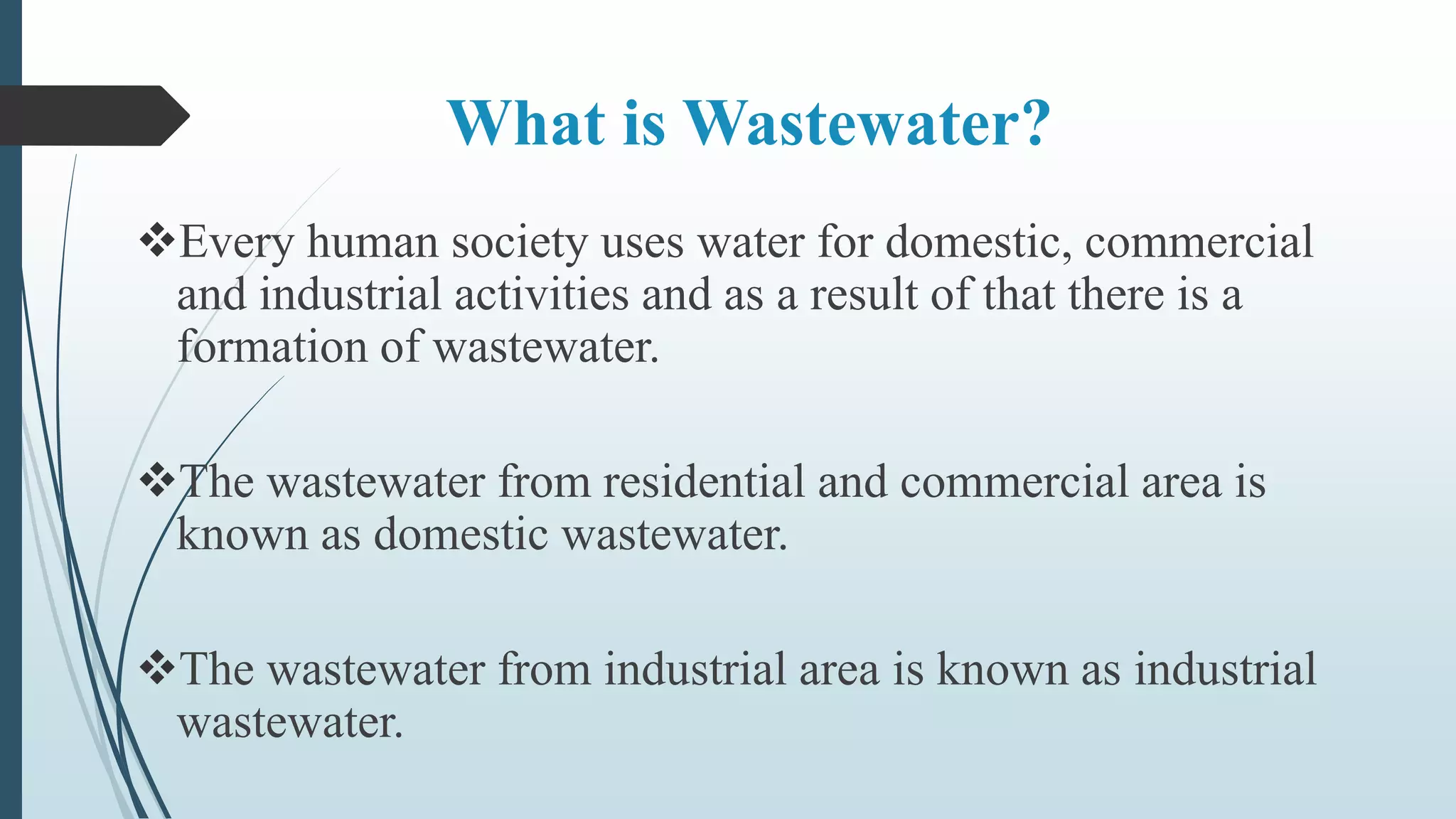 What is Wastewater?

❖Every human society uses water for domestic, commercial and industrial activities and as a result of that there is a formation of wastewater.

❖The wastewater from residential and commercial area is known as domestic wastewater.

❖The wastewater from industrial area is known as industrial wastewater.